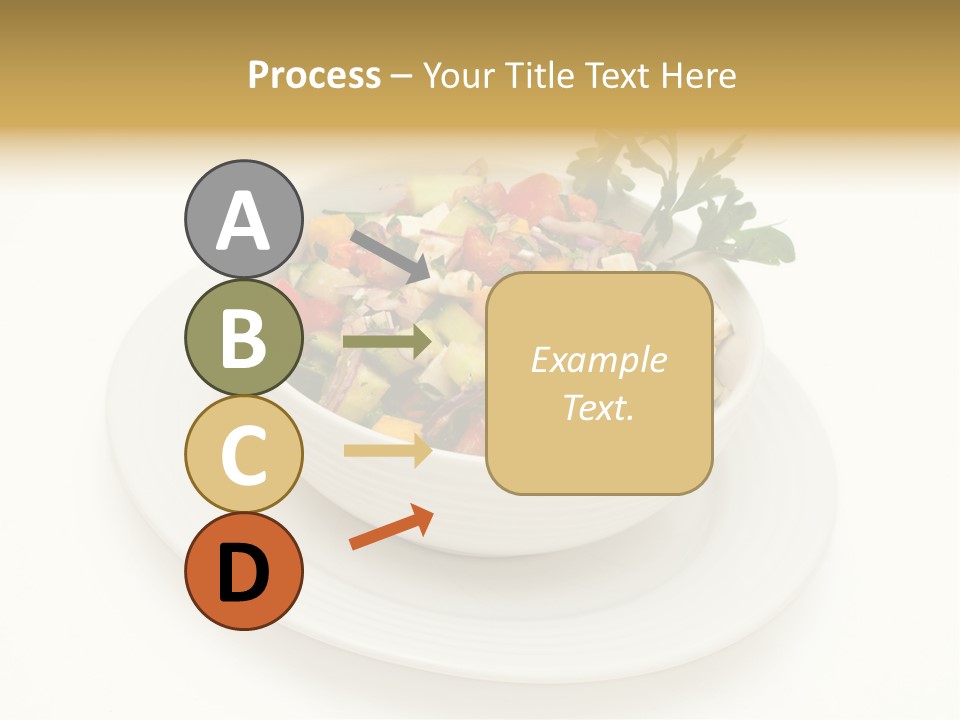 Process – Your Title Text Here

A

B

C

D

Example Text.